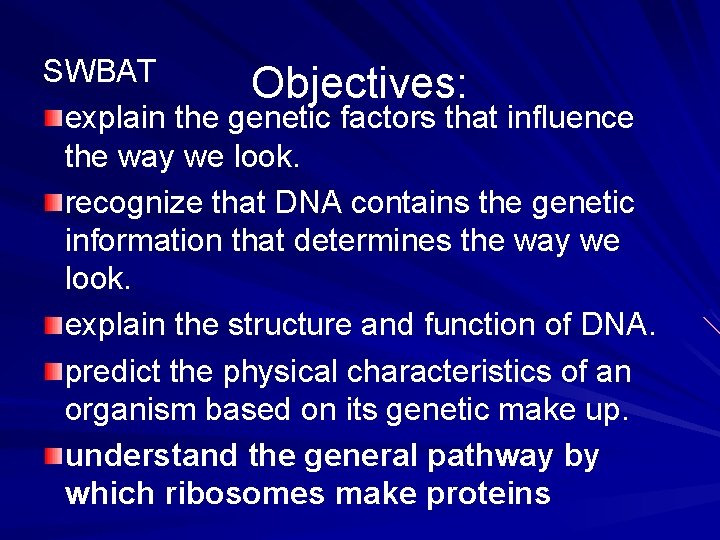 SWBAT

Objectives:

explain the genetic factors that influence the way we look.

recognize that DNA contains the genetic information that determines the way we look.

explain the structure and function of DNA.

predict the physical characteristics of an organism based on its genetic make up.

understand the general pathway by which ribosomes make proteins